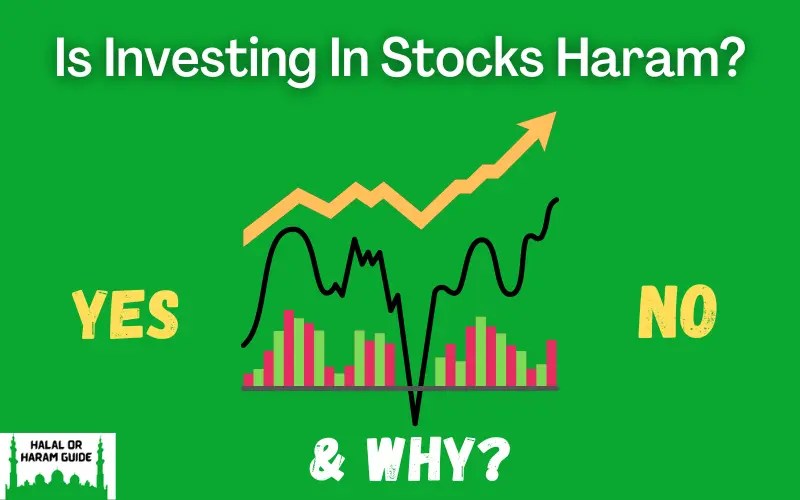 Is Investing In Stocks Haram?

YES

NO

& WHY?

HALAL OR HARAM GUIDE